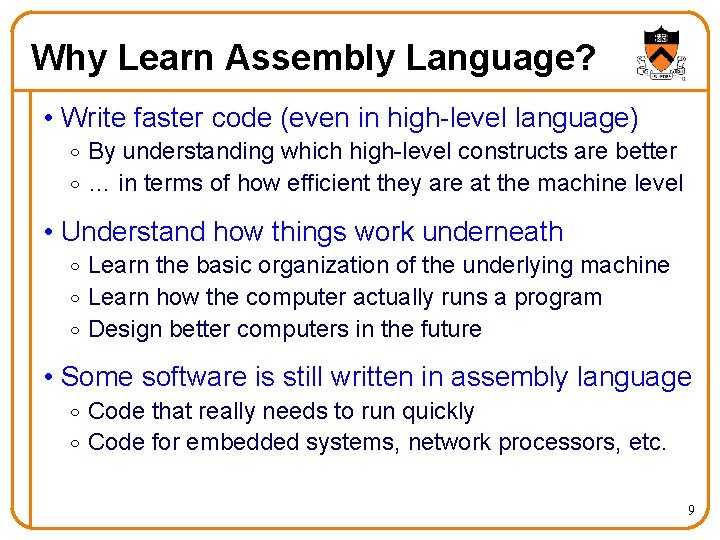 Why Learn Assembly Language?

• Write faster code (even in high-level language)
  ◦ By understanding which high-level constructs are better
  ◦ … in terms of how efficient they are at the machine level

• Understand how things work underneath
  ◦ Learn the basic organization of the underlying machine
  ◦ Learn how the computer actually runs a program
  ◦ Design better computers in the future

• Some software is still written in assembly language
  ◦ Code that really needs to run quickly
  ◦ Code for embedded systems, network processors, etc.

9